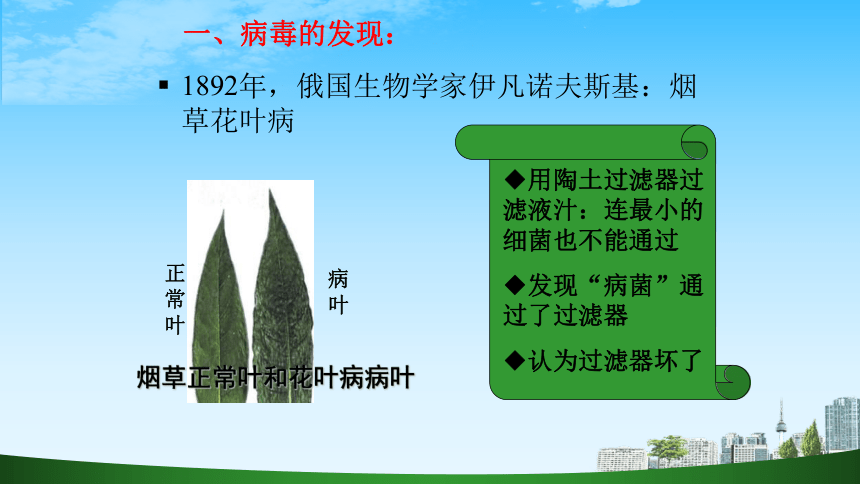 一、病毒的发现：

▪ 1892年，俄国生物学家伊凡诺夫斯基：烟草花叶病

正常叶

病叶

烟草正常叶和花叶病病叶

◆用陶土过滤器过滤液汁：连最小的细菌也不能通过

◆发现“病菌”通过了过滤器

◆认为过滤器坏了